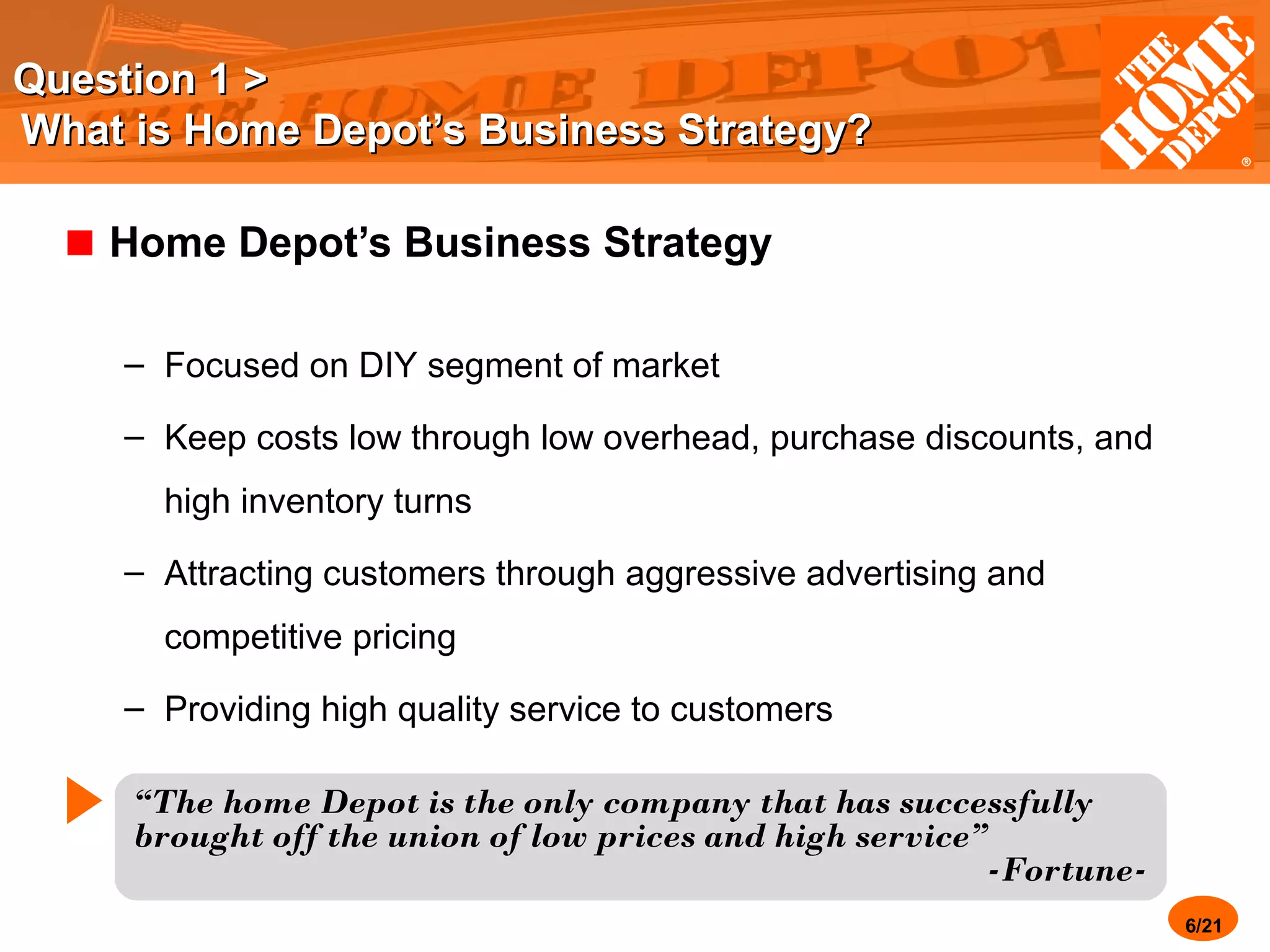 Question 1 >
What is Home Depot's Business Strategy?

THE HOME DEPOT ®

Home Depot's Business Strategy

– Focused on DIY segment of market

– Keep costs low through low overhead, purchase discounts, and high inventory turns

– Attracting customers through aggressive advertising and competitive pricing

– Providing high quality service to customers

"The home Depot is the only company that has successfully brought off the union of low prices and high service"
-Fortune-

6/21